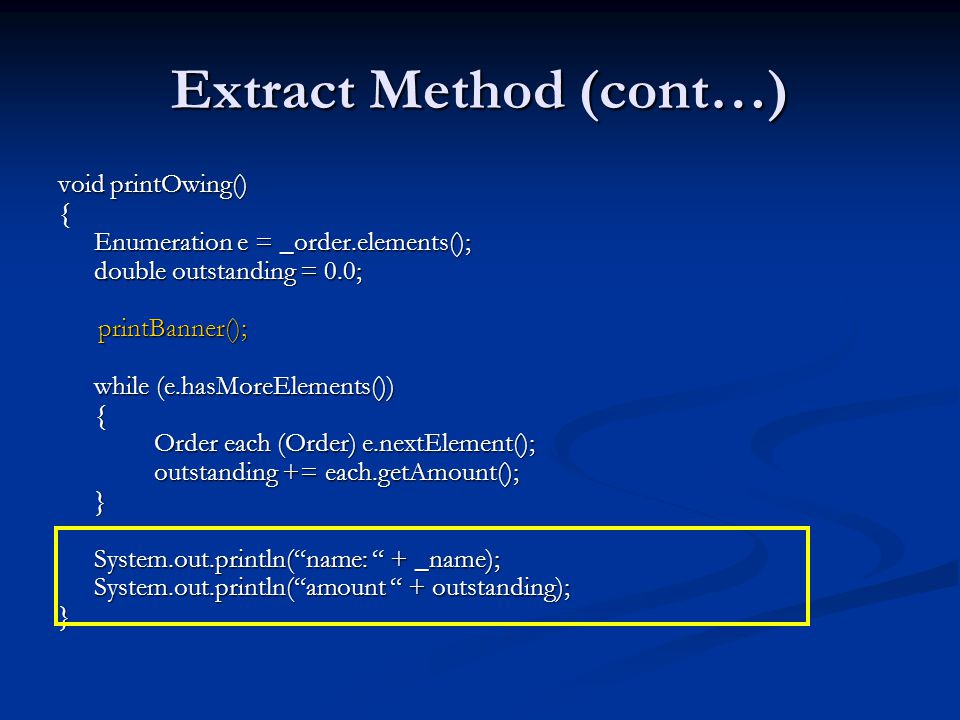 Extract Method (cont…)

void printOwing()
{
Enumeration e = _order.elements();
double outstanding = 0.0;

printBanner();

while (e.hasMoreElements())
{
Order each (Order) e.nextElement();
outstanding += each.getAmount();
}

System.out.println(“name: “ + _name);
System.out.println(“amount “ + outstanding);
}